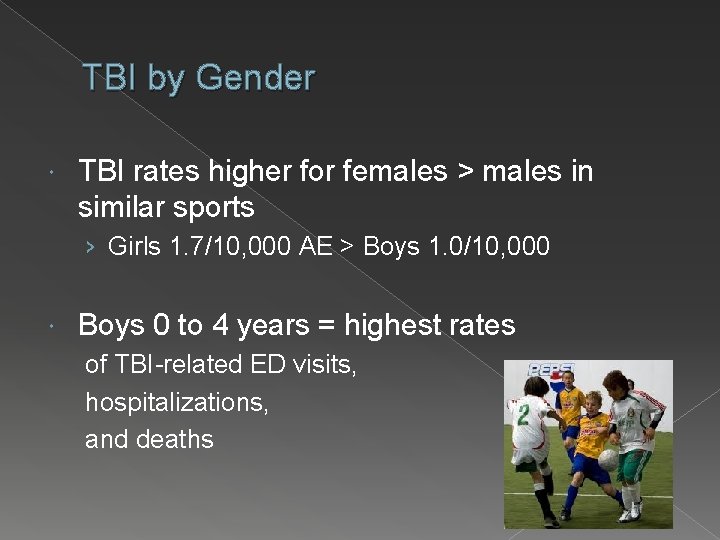 TBI by Gender

TBI rates higher for females > males in similar sports

› Girls 1.7/10,000 AE > Boys 1.0/10,000

Boys 0 to 4 years = highest rates
of TBI-related ED visits,
hospitalizations,
and deaths

PEPSI

2